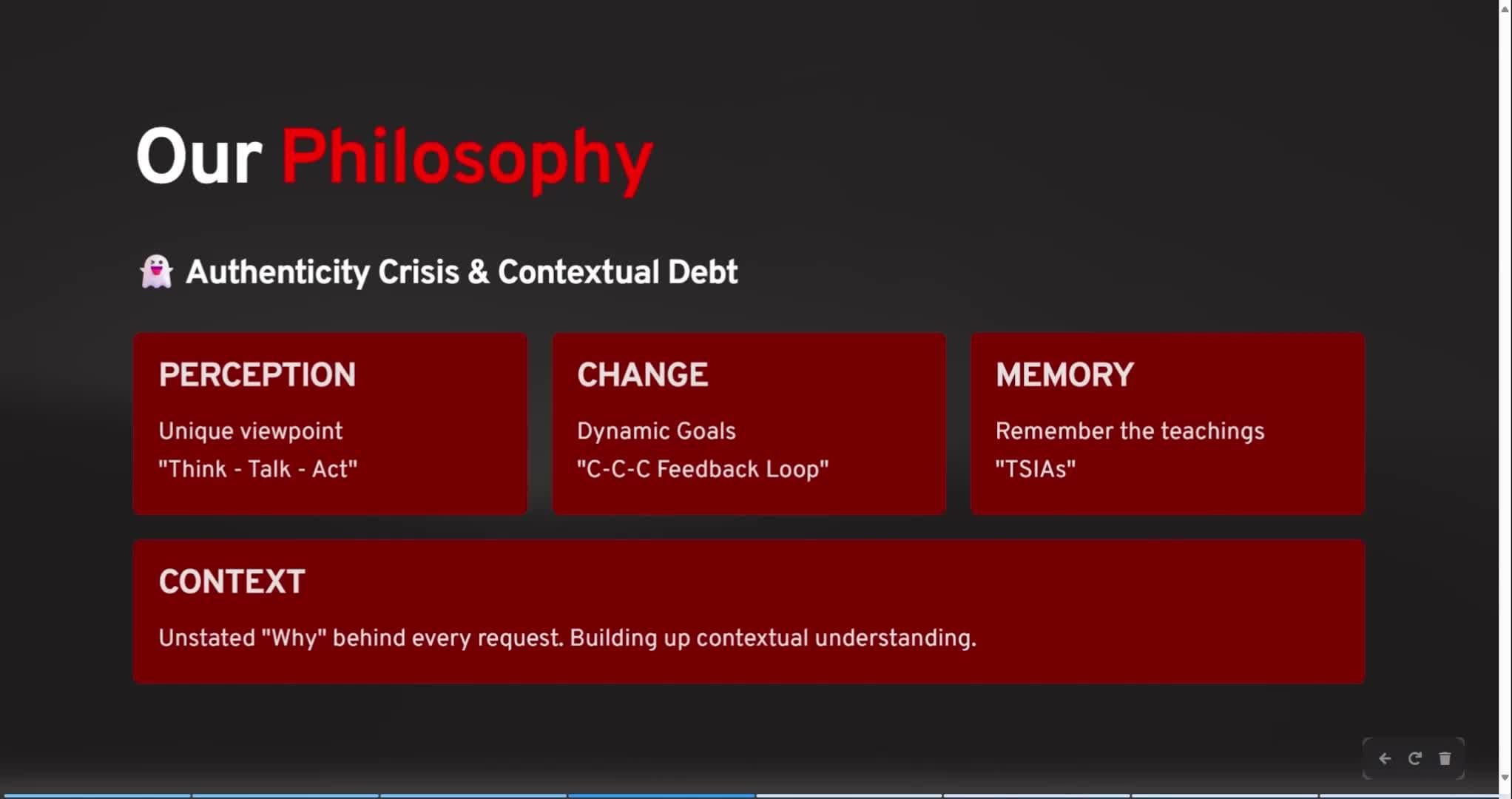 Our Philosophy

👻 Authenticity Crisis & Contextual Debt

PERCEPTION

Unique viewpoint

"Think - Talk - Act"

CHANGE

Dynamic Goals

"C-C-C Feedback Loop"

MEMORY

Remember the teachings

"TSIAs"

CONTEXT

Unstated "Why" behind every request. Building up contextual understanding.